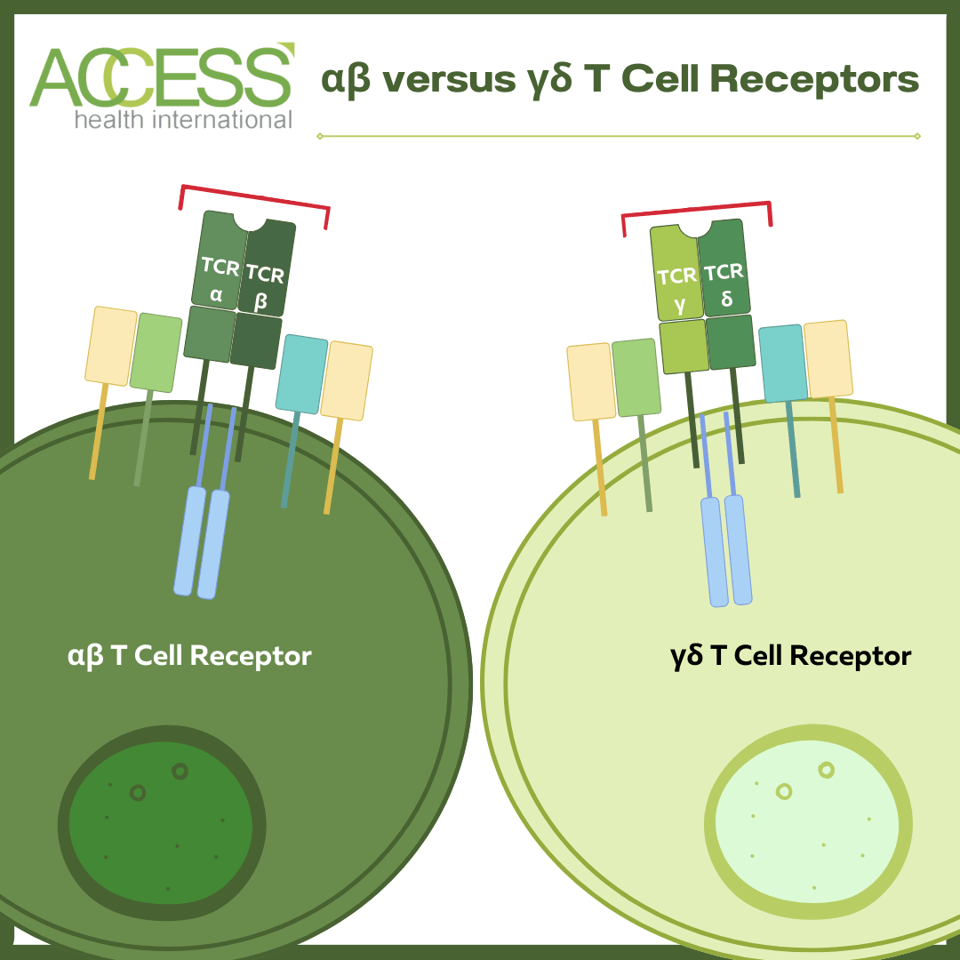 ACCESS
health international

αβ versus γδ T Cell Receptors

TCR α

TCR β

TCR γ

TCR δ

αβ T Cell Receptor

γδ T Cell Receptor